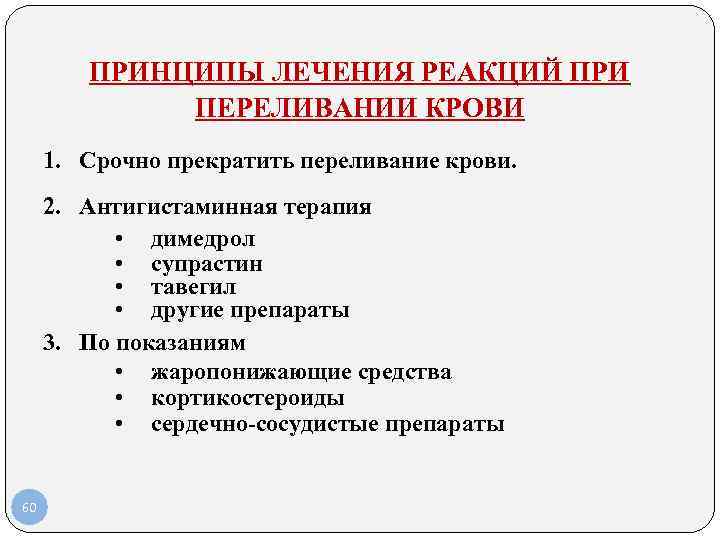 ПРИНЦИПЫ ЛЕЧЕНИЯ РЕАКЦИЙ ПРИ ПЕРЕЛИВАНИИ КРОВИ

1. Срочно прекратить переливание крови.

2. Антигистаминная терапия
• димедрол
• супрастин
• тавегил
• другие препараты

3. По показаниям
• жаропонижающие средства
• кортикостероиды
• сердечно-сосудистые препараты

60